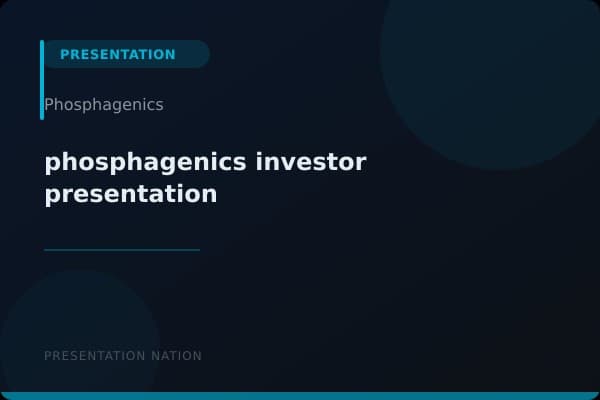 PRESENTATION

Phosphagenics

phosphagenics investor presentation

PRESENTATION NATION